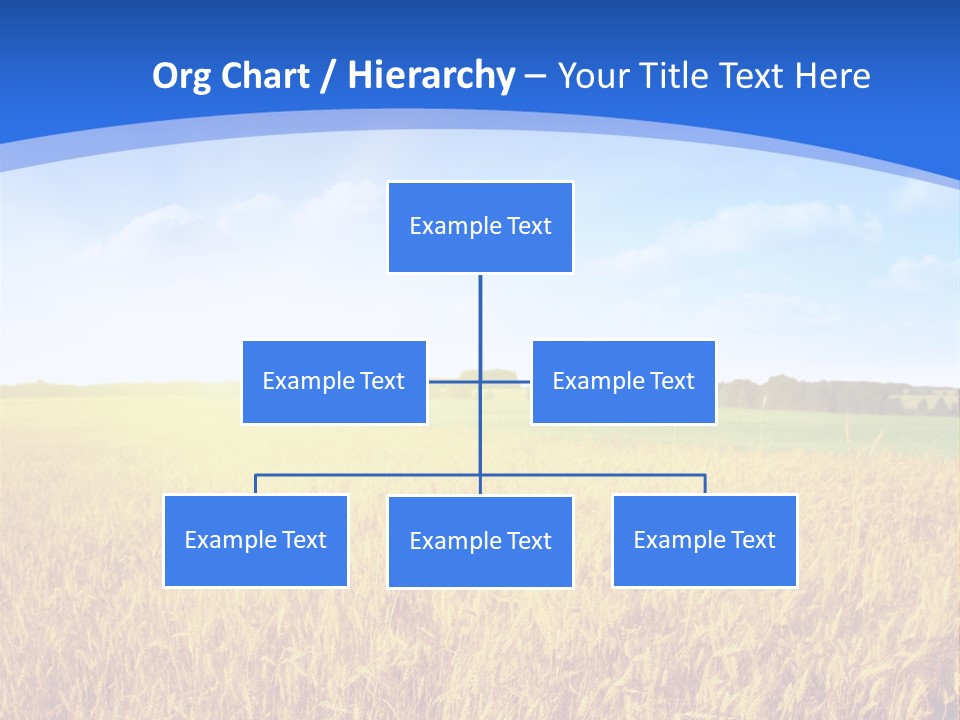 Org Chart / Hierarchy – Your Title Text Here

Example Text

Example Text

Example Text

Example Text

Example Text

Example Text